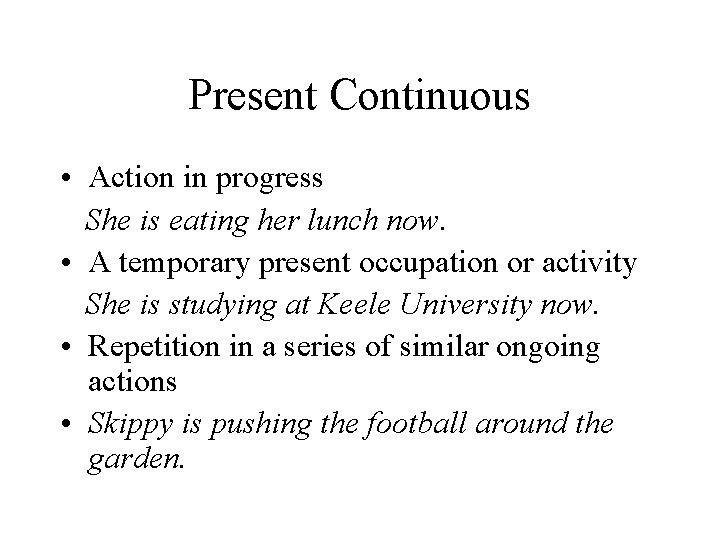 Present Continuous

• Action in progress
She is eating her lunch now.
• A temporary present occupation or activity
She is studying at Keele University now.
• Repetition in a series of similar ongoing actions
• Skippy is pushing the football around the garden.